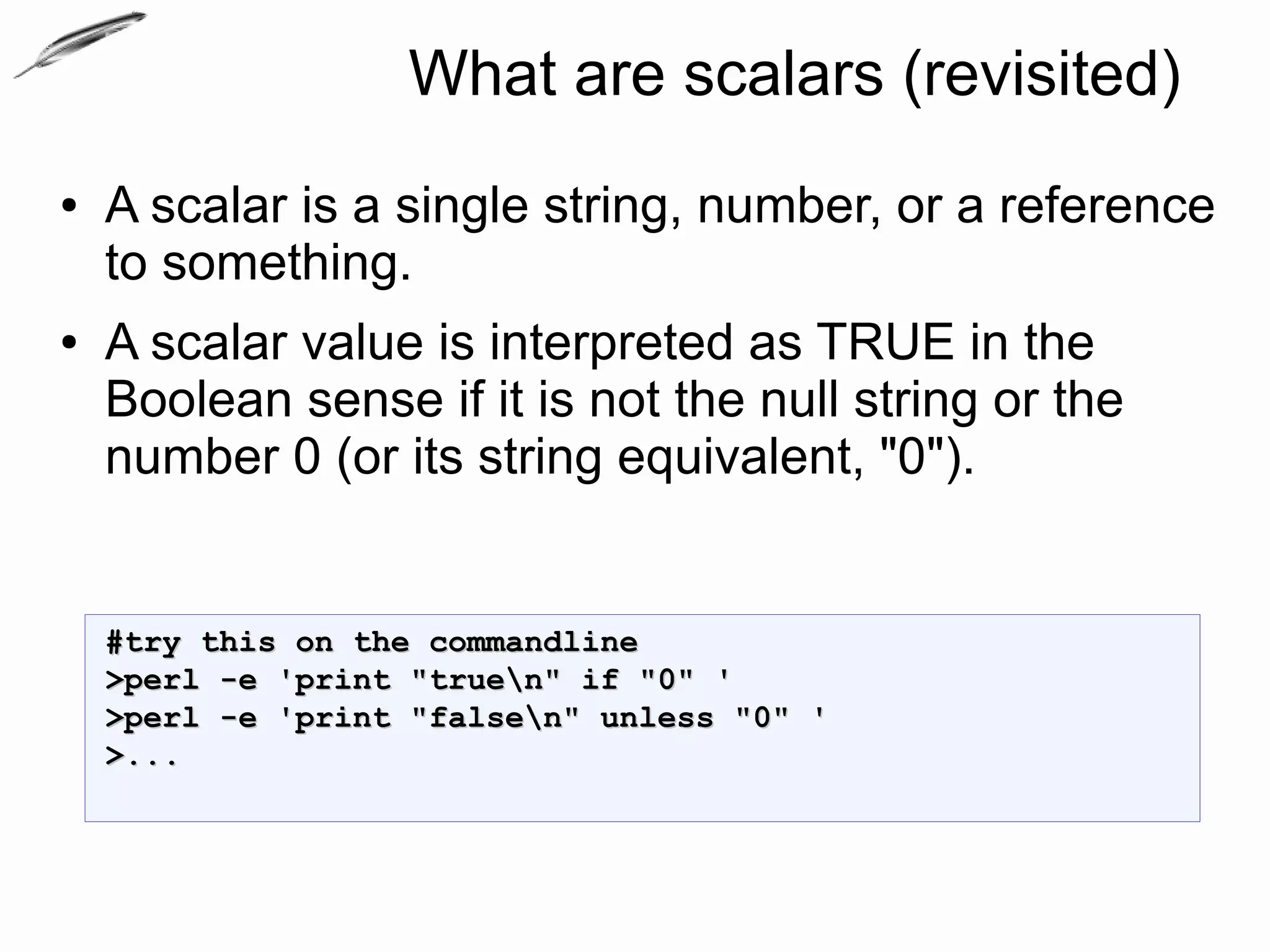 What are scalars (revisited)

• A scalar is a single string, number, or a reference to something.

• A scalar value is interpreted as TRUE in the Boolean sense if it is not the null string or the number 0 (or its string equivalent, "0").

#try this on the commandline
>perl -e 'print "true\n" if "0" '
>perl -e 'print "false\n" unless "0" '
>...